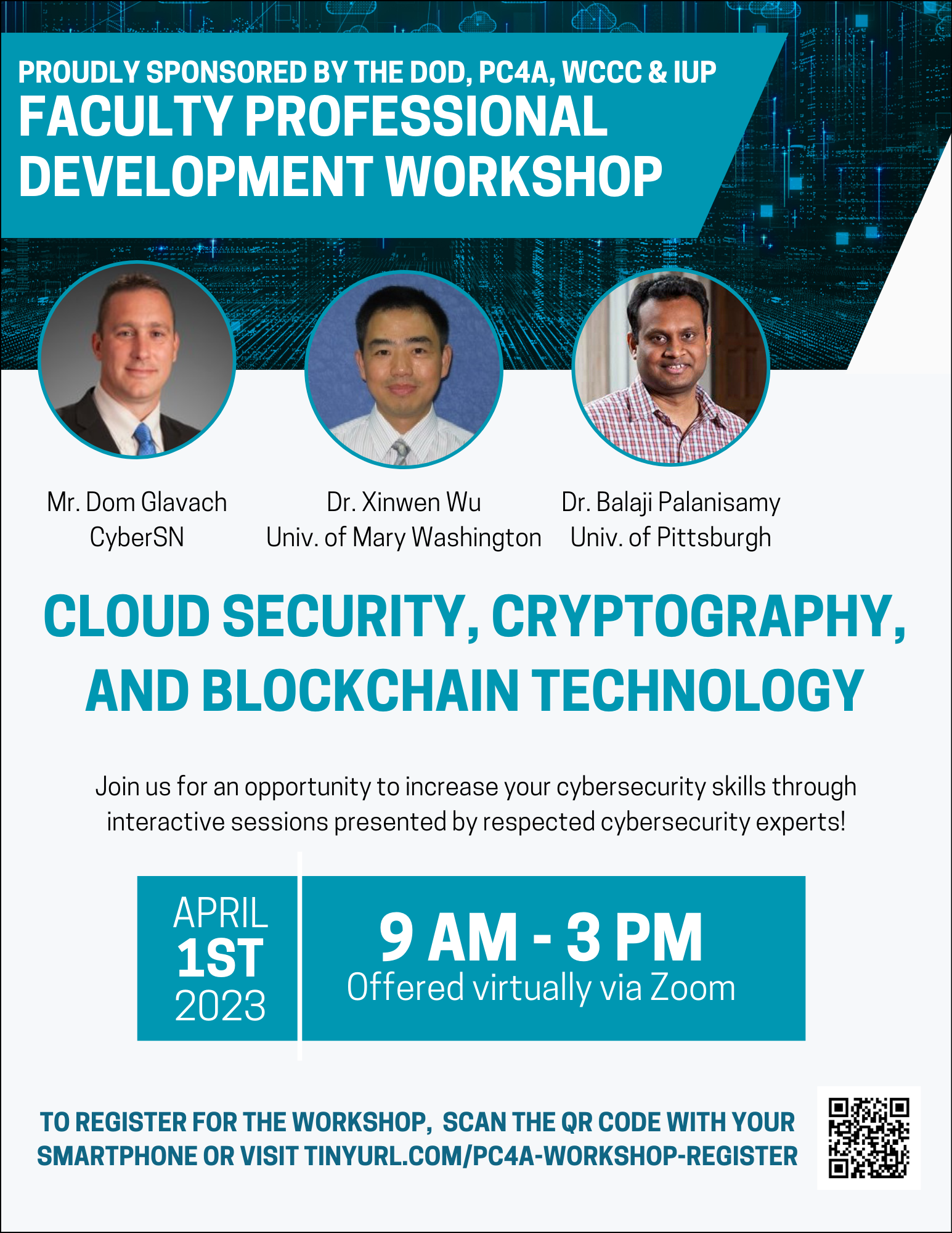 PROUDLY SPONSORED BY THE DOD, PC4A, WCCC & IUP
FACULTY PROFESSIONAL DEVELOPMENT WORKSHOP

Mr. Dom Glavach
CyberSN

Dr. Xinwen Wu
Univ. of Mary Washington

Dr. Balaji Palanisamy
Univ. of Pittsburgh

CLOUD SECURITY, CRYPTOGRAPHY, AND BLOCKCHAIN TECHNOLOGY

Join us for an opportunity to increase your cybersecurity skills through interactive sessions presented by respected cybersecurity experts!

APRIL
1ST
2023

9 AM - 3 PM
Offered virtually via Zoom

TO REGISTER FOR THE WORKSHOP, SCAN THE QR CODE WITH YOUR SMARTPHONE OR VISIT TINYURL.COM/PC4A-WORKSHOP-REGISTER